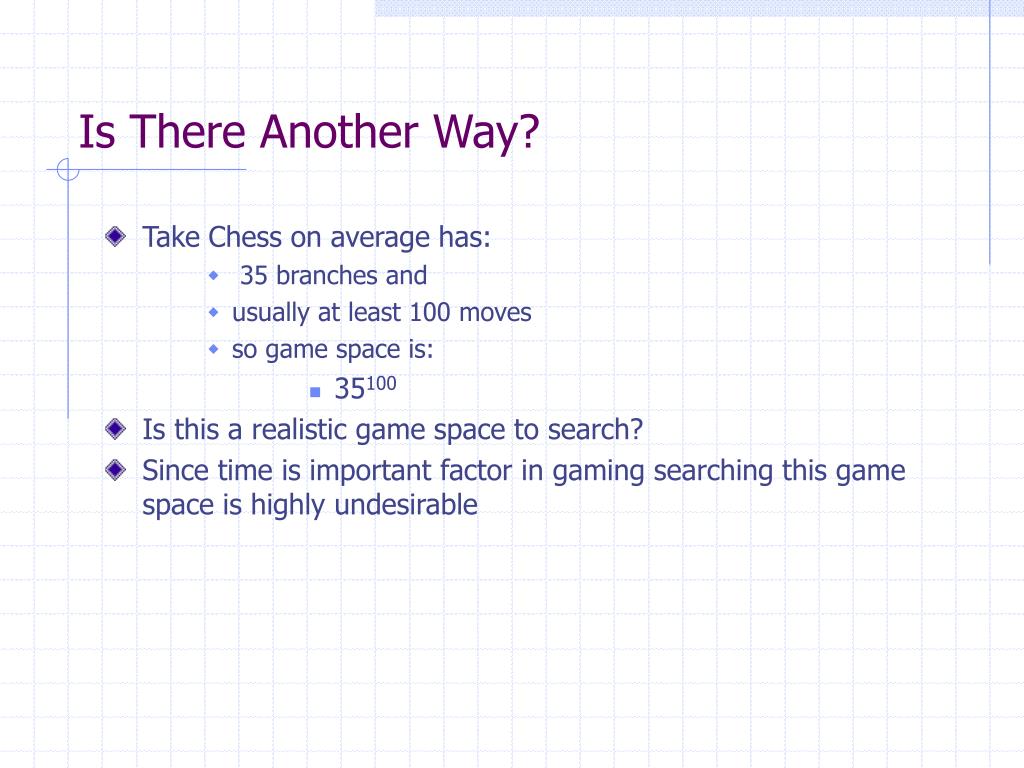 Is There Another Way?

Take Chess on average has:

35 branches and

usually at least 100 moves

so game space is:

$35^{100}$

Is this a realistic game space to search?

Since time is important factor in gaming searching this game space is highly undesirable